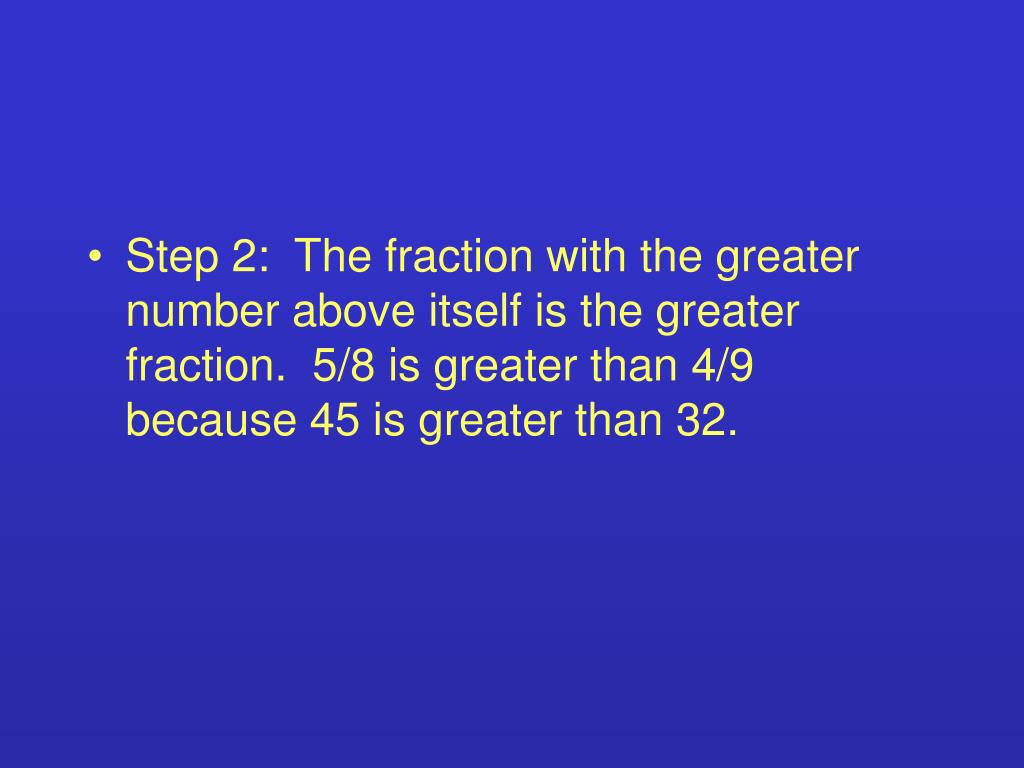 • Step 2: The fraction with the greater number above itself is the greater fraction. 5/8 is greater than 4/9 because 45 is greater than 32.